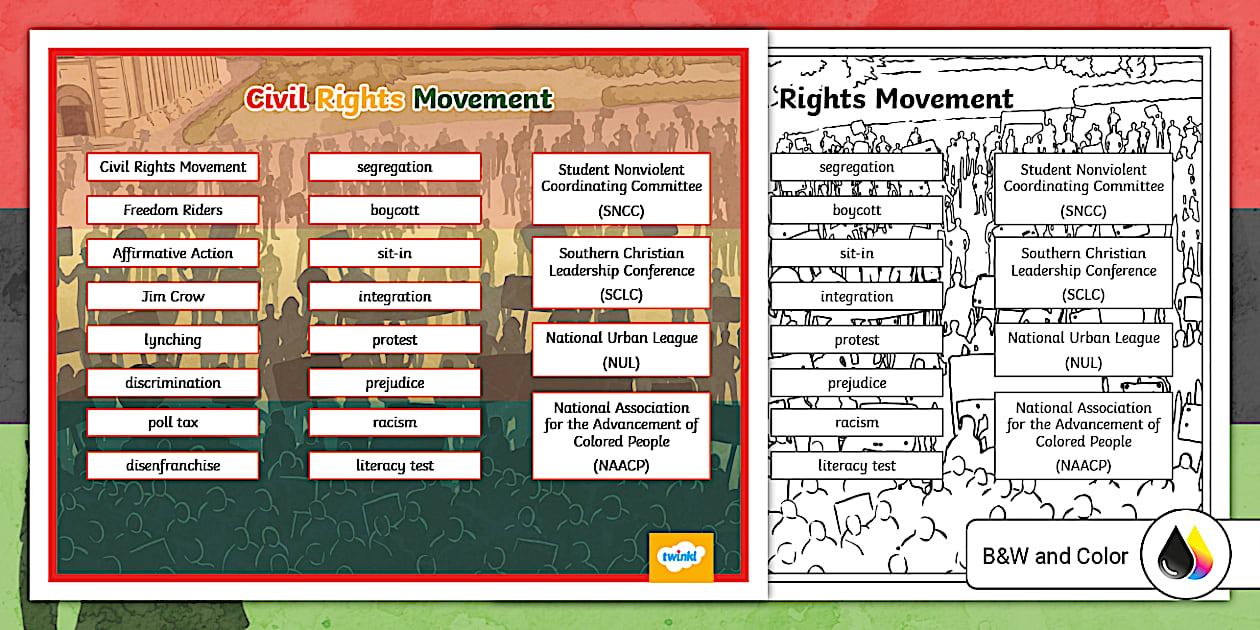 Civil Rights Movement

Civil Rights Movement
Freedom Riders
Affirmative Action
Jim Crow
lynching
discrimination
poll tax
disenfranchise

segregation
boycott
sit-in
integration
protest
prejudice
racism
literacy test

Student Nonviolent Coordinating Committee (SNCC)
Southern Christian Leadership Conference (SCLC)
National Urban League (NUL)
National Association for the Advancement of Colored People (NAACP)

twinkl

Rights Movement

segregation
boycott
sit-in
integration
protest
prejudice
racism
literacy test

Student Nonviolent Coordinating Committee (SNCC)
Southern Christian Leadership Conference (SCLC)
National Urban League (NUL)
National Association for the Advancement of Colored People (NAACP)

B&W and Color